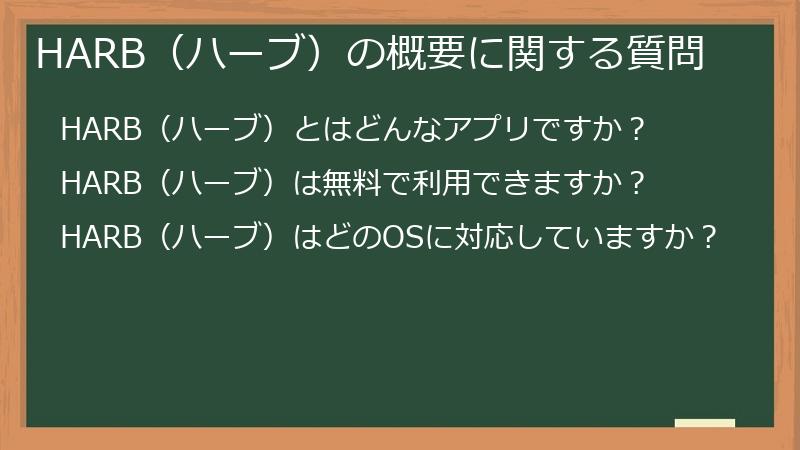 HARB（ハーブ）の概要に関する質問

HARB（ハーブ）とはどんなアプリですか？

HARB（ハーブ）は無料で利用できますか？

HARB（ハーブ）はどのOSに対応していますか？